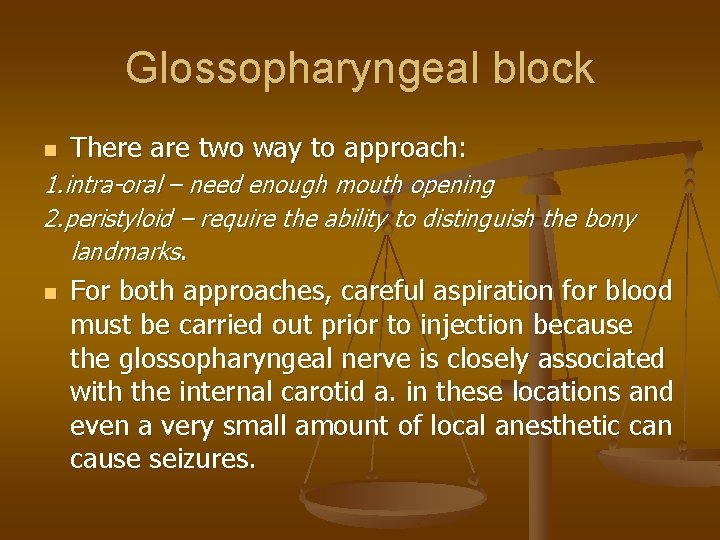 Glossopharyngeal block

There are two way to approach:

1.intra-oral – need enough mouth opening

2.peristyloid – require the ability to distinguish the bony landmarks.

For both approaches, careful aspiration for blood must be carried out prior to injection because the glossopharyngeal nerve is closely associated with the internal carotid a. in these locations and even a very small amount of local anesthetic can cause seizures.